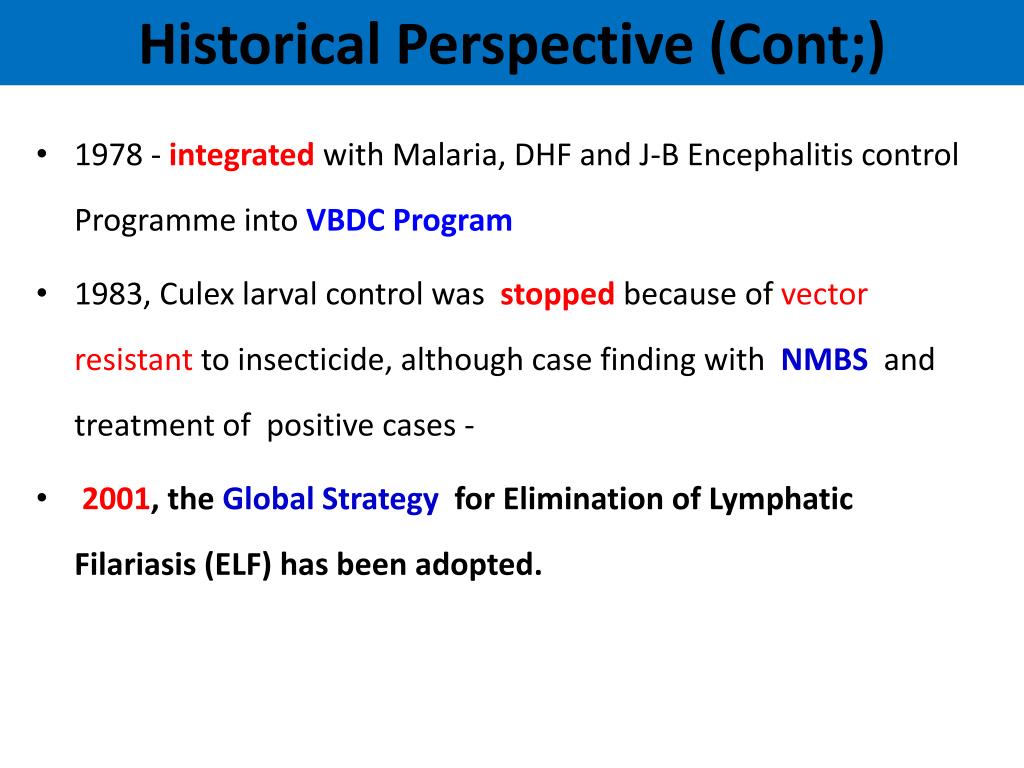 Historical Perspective (Cont;)

• 1978 - integrated with Malaria, DHF and J-B Encephalitis control Programme into VBDC Program

• 1983, Culex larval control was stopped because of vector resistant to insecticide, although case finding with NMBS and treatment of positive cases -

• 2001, the Global Strategy for Elimination of Lymphatic Filariasis (ELF) has been adopted.